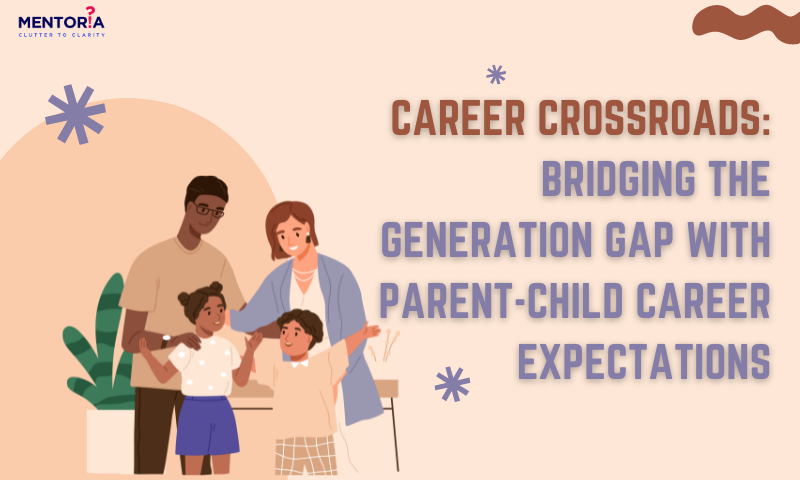 MENTORIA
CLUTTER TO CLARITY

CAREER CROSSROADS:
BRIDGING THE GENERATION GAP WITH PARENT-CHILD CAREER EXPECTATIONS